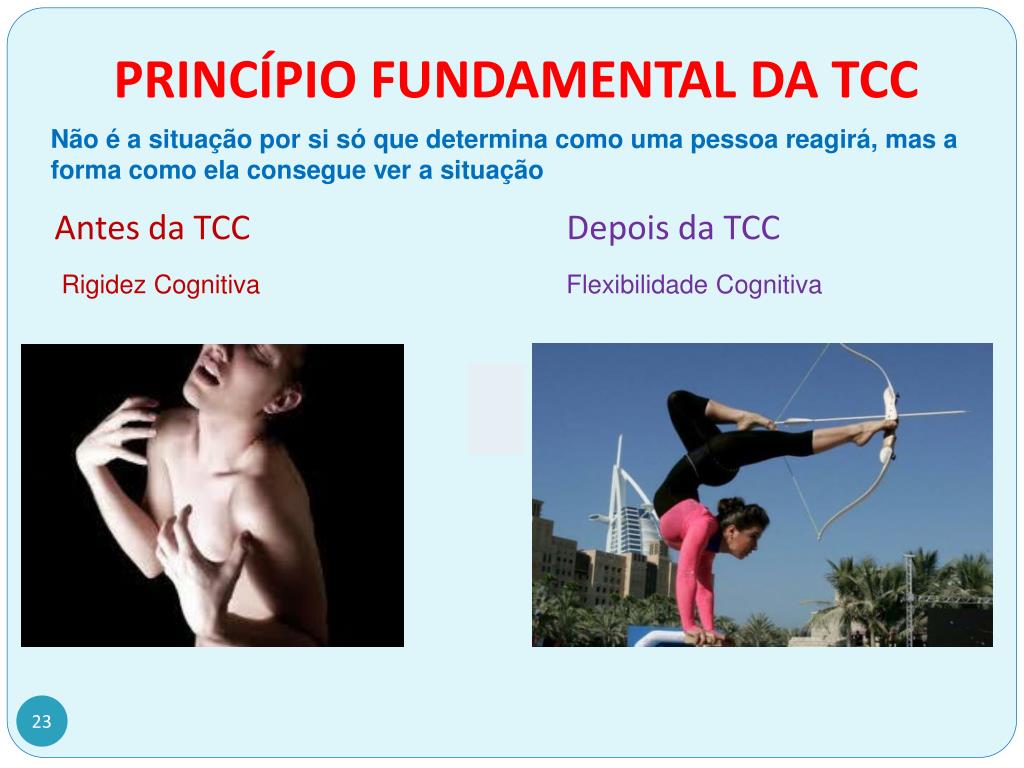 PRINCÍPIO FUNDAMENTAL DA TCC

Não é a situação por si só que determina como uma pessoa reagirá, mas a forma como ela consegue ver a situação

Antes da TCC

Rigidez Cognitiva

Depois da TCC

Flexibilidade Cognitiva

23